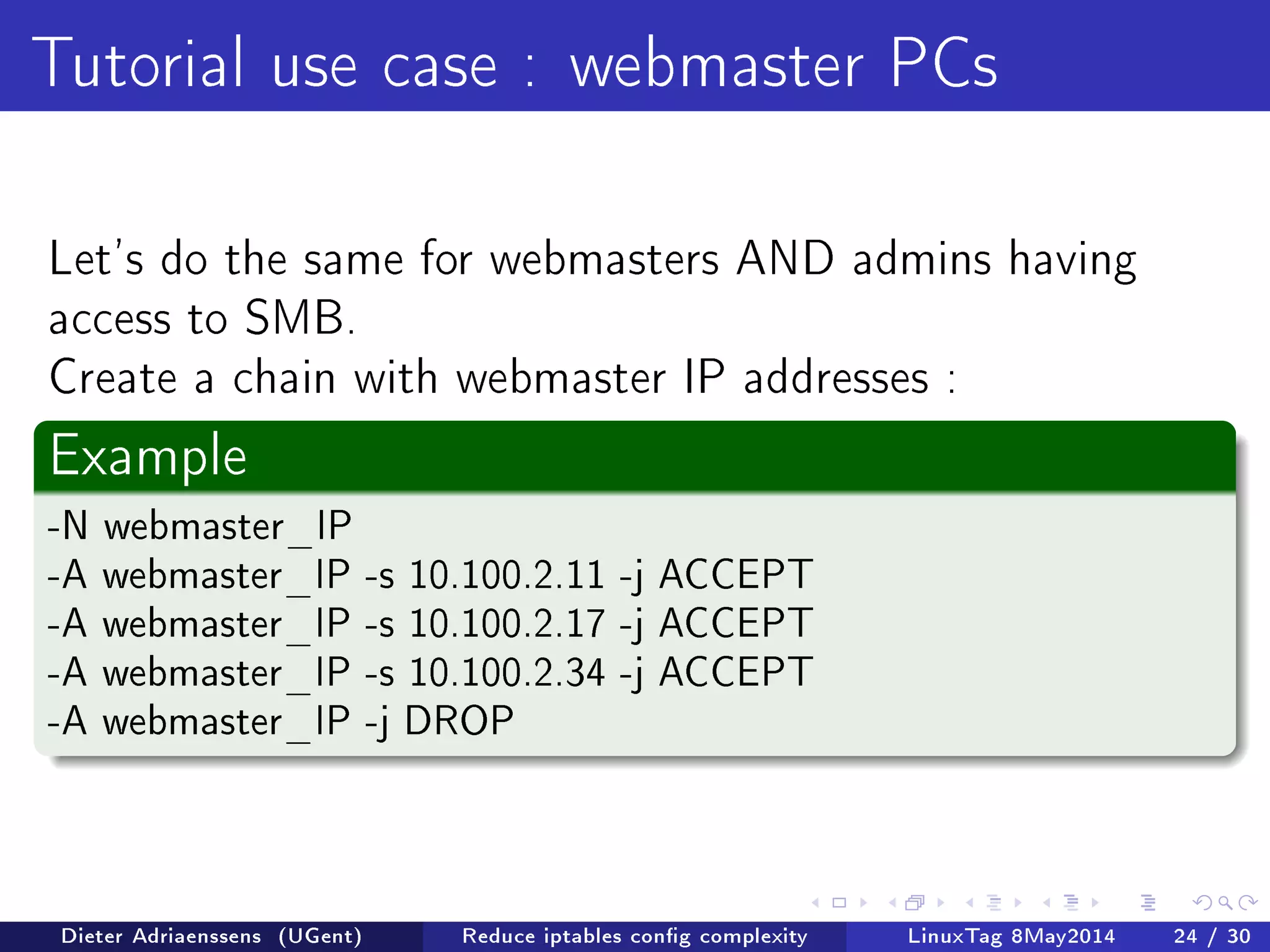 Tutorial use case : webmaster PCs

Let's do the same for webmasters AND admins having access to SMB.
Create a chain with webmaster IP addresses :

Example

-N webmaster_IP
-A webmaster_IP -s 10.100.2.11 -j ACCEPT
-A webmaster_IP -s 10.100.2.17 -j ACCEPT
-A webmaster_IP -s 10.100.2.34 -j ACCEPT
-A webmaster_IP -j DROP

Dieter Adriaenssens (UGent) Reduce iptables config complexity LinuxTag 8May2014 24 / 30